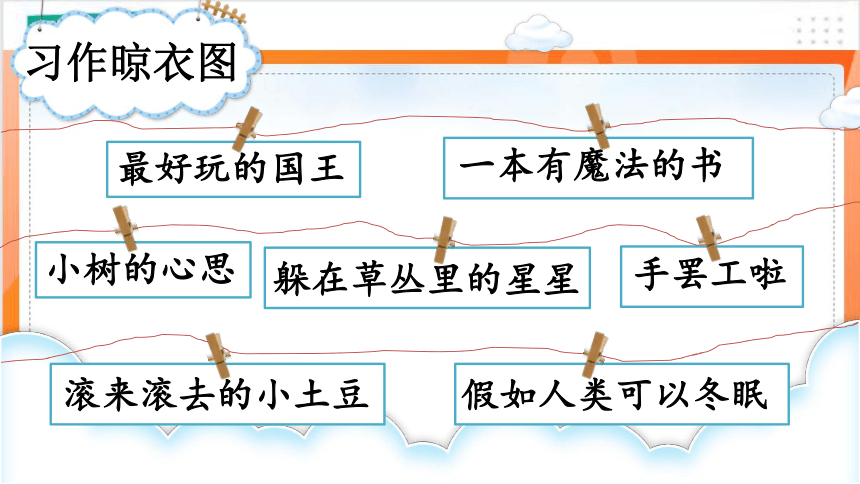 习作晾衣图

最好玩的国王

一本有魔法的书

小树的心思

躲在草丛里的星星

手罢工啦

滚来滚去的小土豆

假如人类可以冬眠